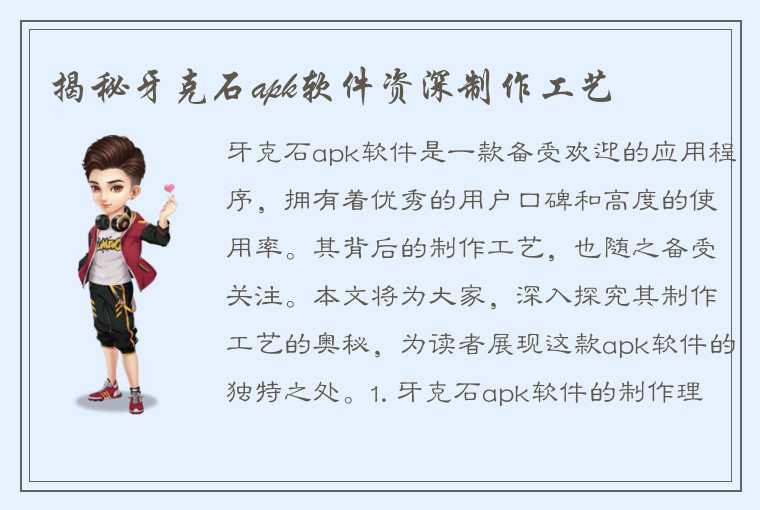 揭秘牙克石apk软件资深制作工艺

牙克石apk软件是一款备受欢迎的应用程序，拥有着优秀的用户口碑和高度的使用率。其背后的制作工艺，也随之备受关注。本文将为大家，深入探究其制作工艺的奥秘，为读者展现这款apk软件的独特之处。1. 牙克石apk软件的制作理